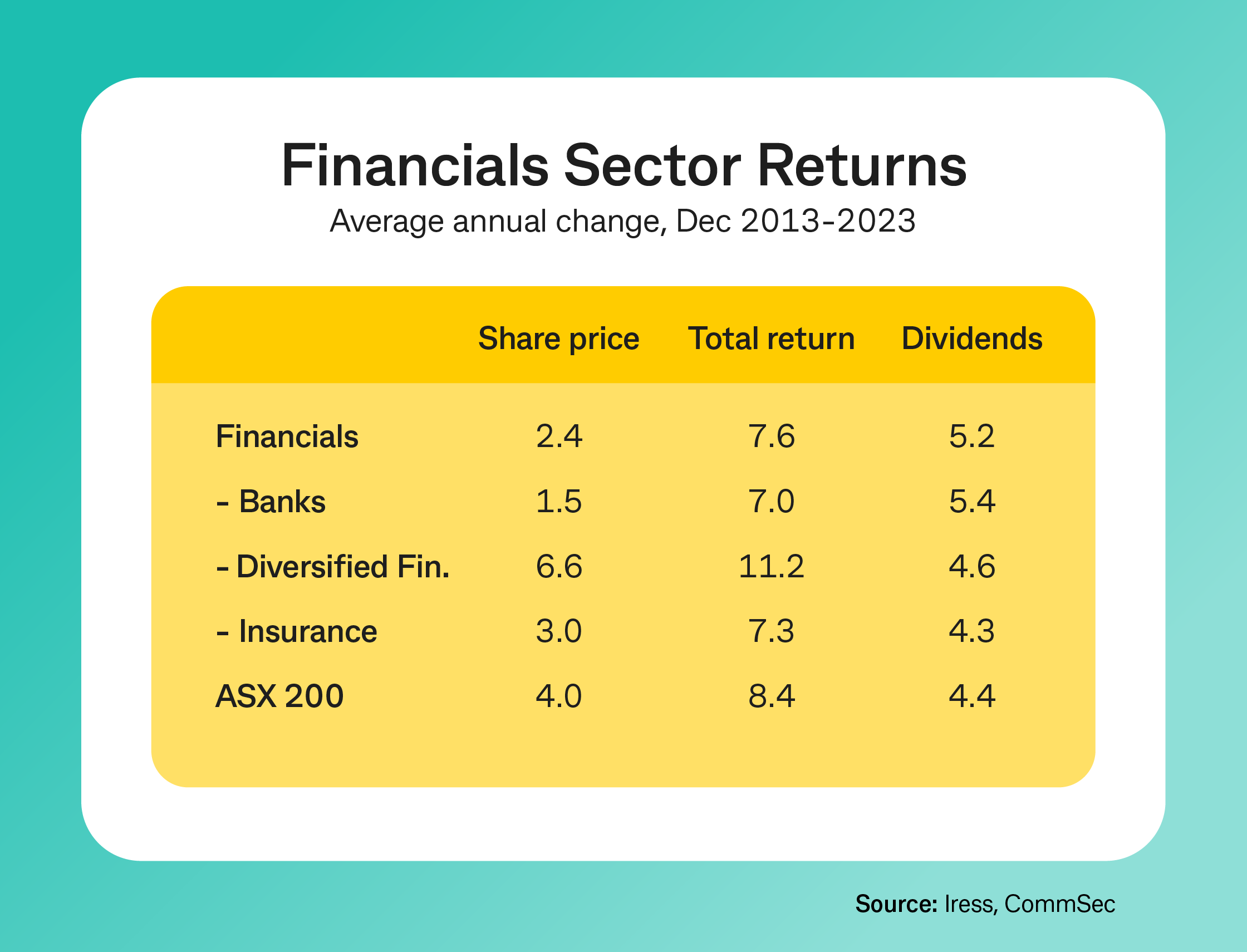 Financials Sector Returns

Average annual change, Dec 2013-2023

| | Share price | Total return | Dividends |
|---|---|---|---|
| Financials | 2.4 | 7.6 | 5.2 |
| - Banks | 1.5 | 7.0 | 5.4 |
| - Diversified Fin. | 6.6 | 11.2 | 4.6 |
| - Insurance | 3.0 | 7.3 | 4.3 |
| ASX 200 | 4.0 | 8.4 | 4.4 |

Source: Iress, CommSec